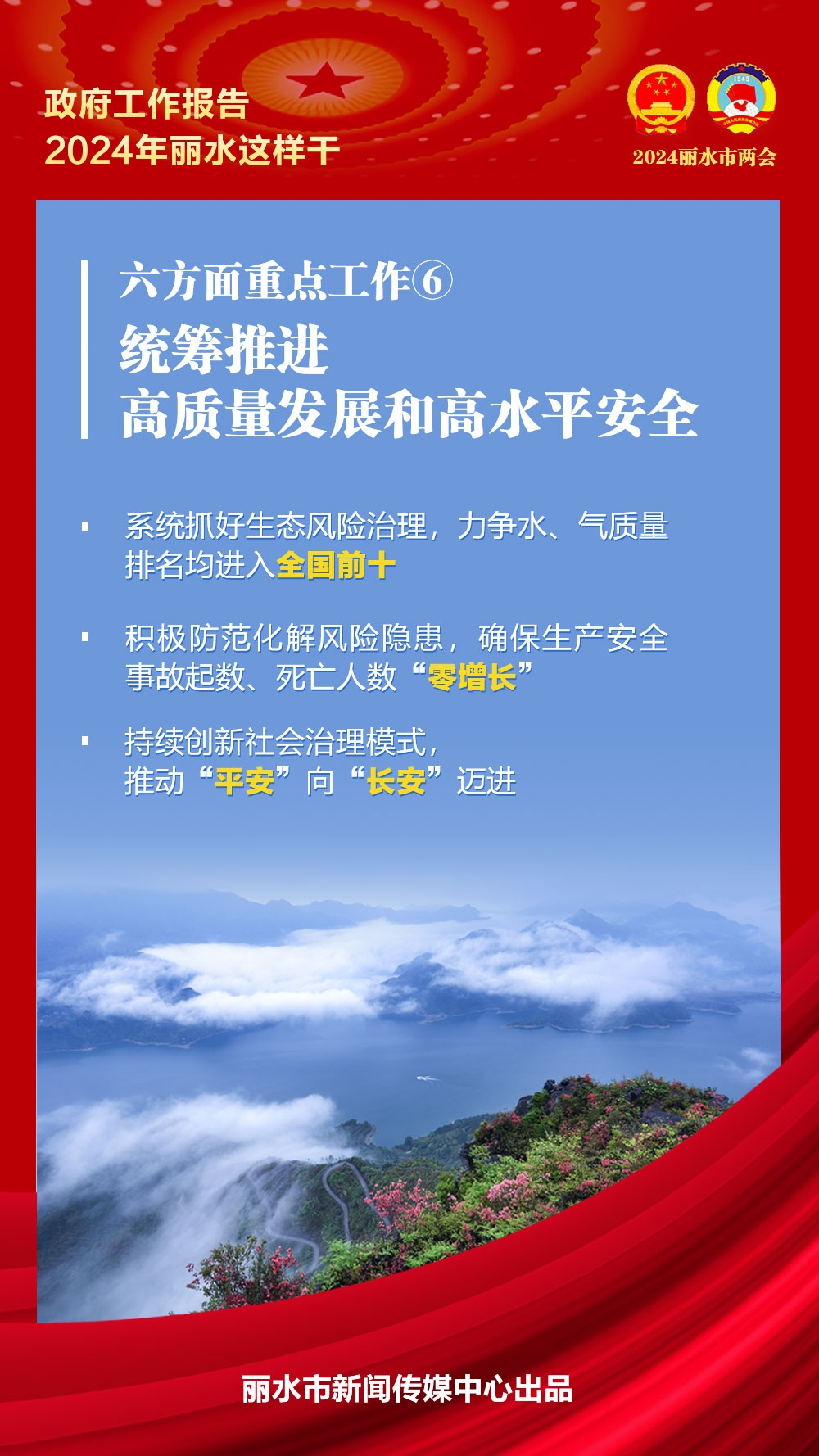 政府工作报告
2024年丽水这样干

1949

2024丽水市两会

六方面重点工作⑥
统筹推进
高质量发展和高水平安全

▪ 系统抓好生态风险治理，力争水、气质量排名均进入全国前十

▪ 积极防范化解风险隐患，确保生产安全事故起数、死亡人数“零增长”

▪ 持续创新社会治理模式，推动“平安”向“长安”迈进

丽水市新闻传媒中心出品